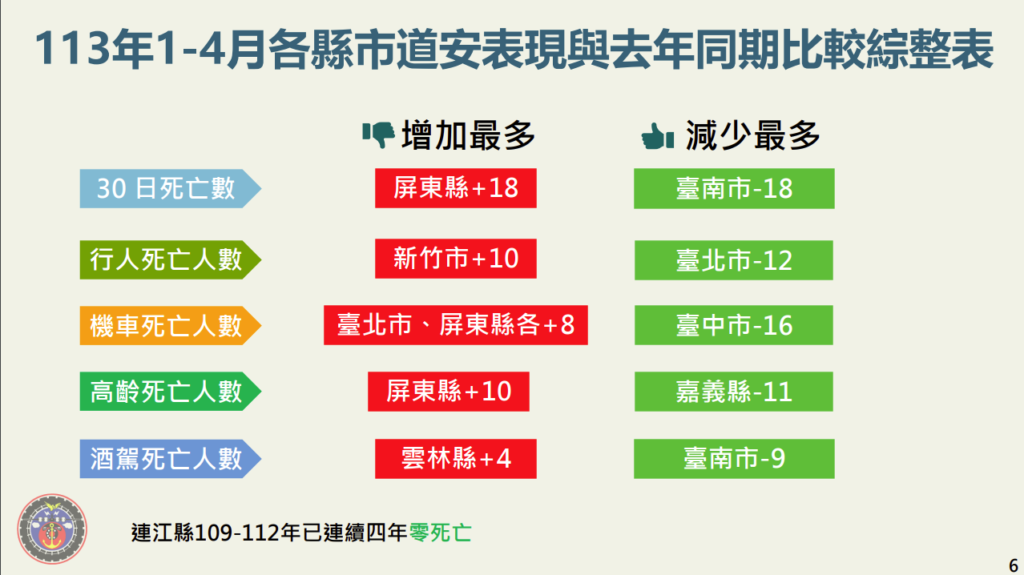 113年1-4月各縣市道安表現與去年同期比較綜整表

| | 增加最多 | 減少最多 |
|---|---|---|
| 30 日死亡數 | 屏東縣+18 | 臺南市-18 |
| 行人死亡人數 | 新竹市+10 | 臺北市-12 |
| 機車死亡人數 | 臺北市、屏東縣各+8 | 臺中市-16 |
| 高齡死亡人數 | 屏東縣+10 | 嘉義縣-11 |
| 酒駕死亡人數 | 雲林縣+4 | 臺南市-9 |

連江縣109-112年已連續四年零死亡

6